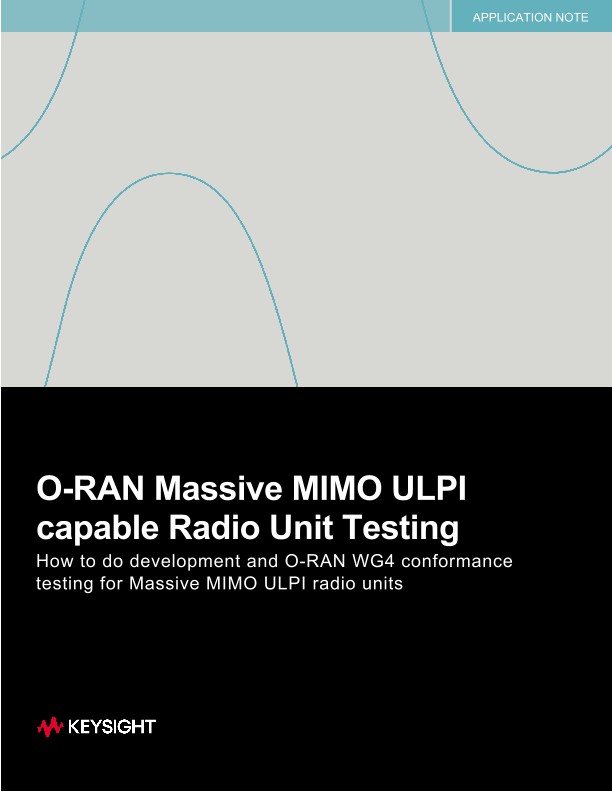 APPLICATION NOTE

O-RAN Massive MIMO ULPI capable Radio Unit Testing

How to do development and O-RAN WG4 conformance testing for Massive MIMO ULPI radio units

KEYSIGHT